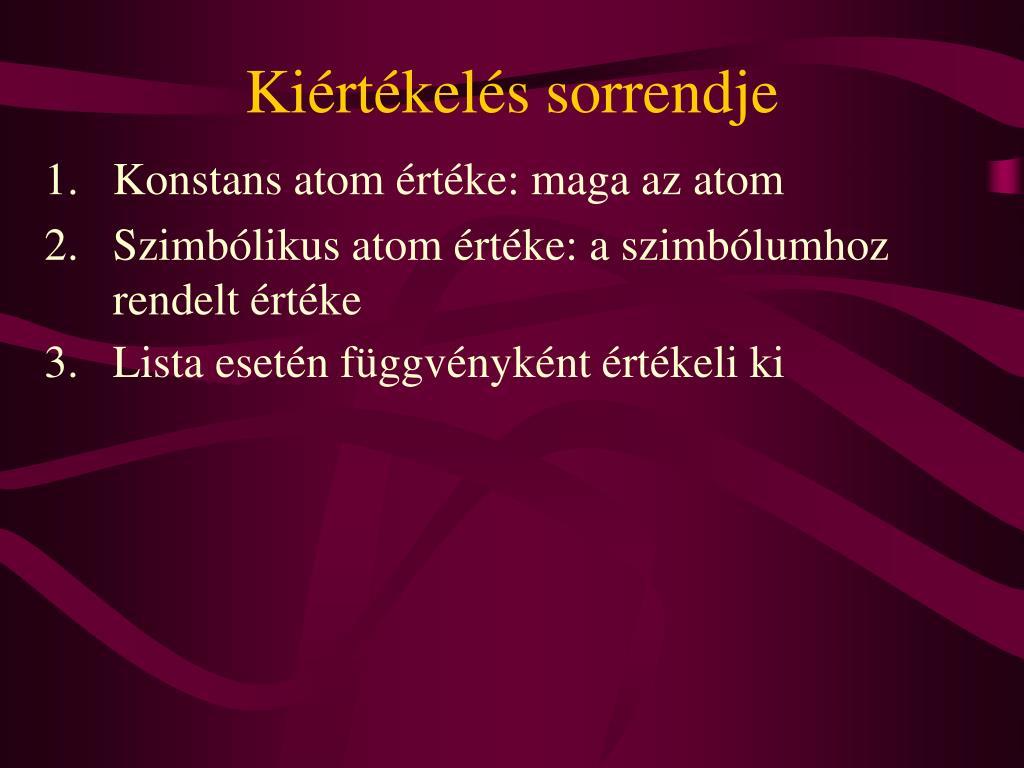 Kiértékelés sorrendje

1. Konstans atom értéke: maga az atom
2. Szimbólikus atom értéke: a szimbólumhoz rendelt értéke
3. Lista esetén függvényként értékeli ki